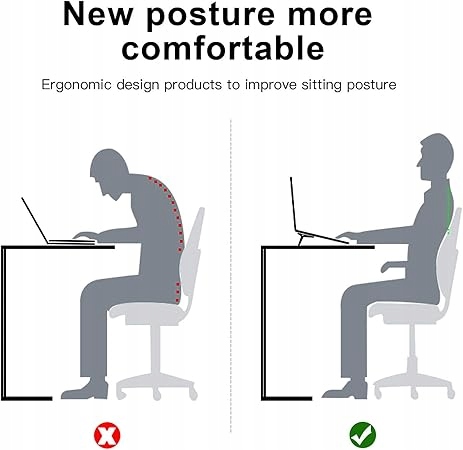 New posture more comfortable

Ergonomic design products to improve sitting posture